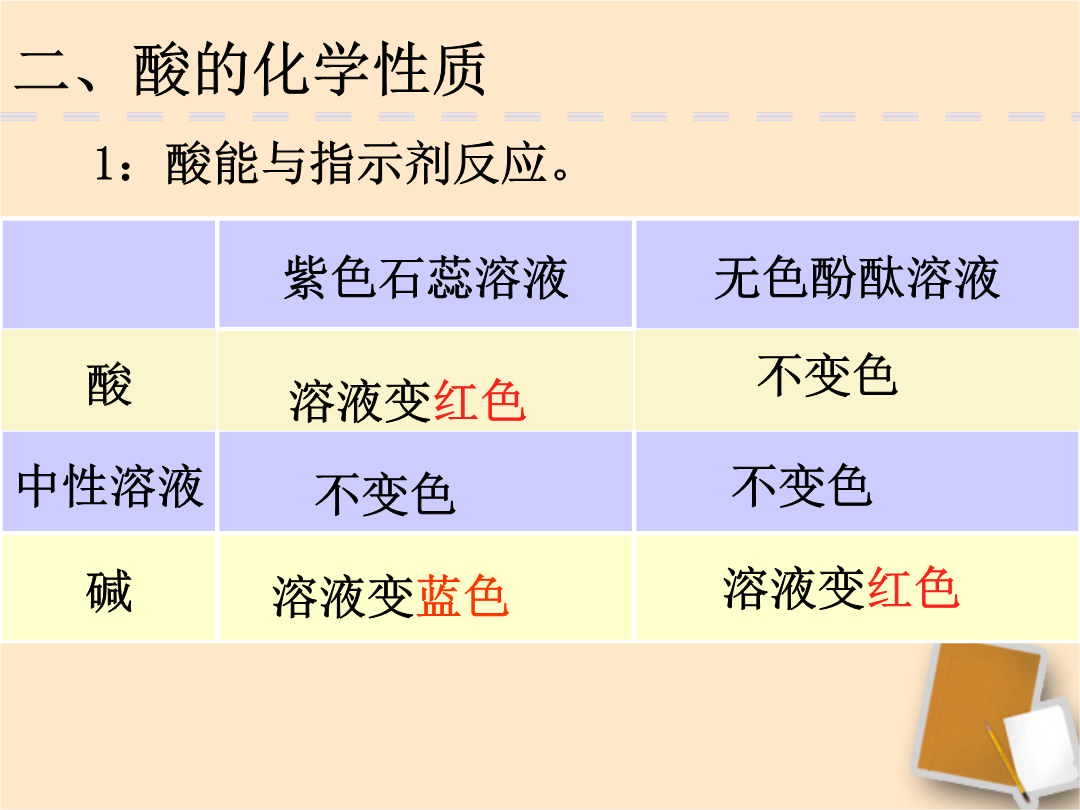 二、酸的化学性质

1：酸能与指示剂反应。

| | 紫色石蕊溶液 | 无色酚酞溶液 |
|---|---|---|
| 酸 | 溶液变红色 | 不变色 |
| 中性溶液 | 不变色 | 不变色 |
| 碱 | 溶液变蓝色 | 溶液变红色 |